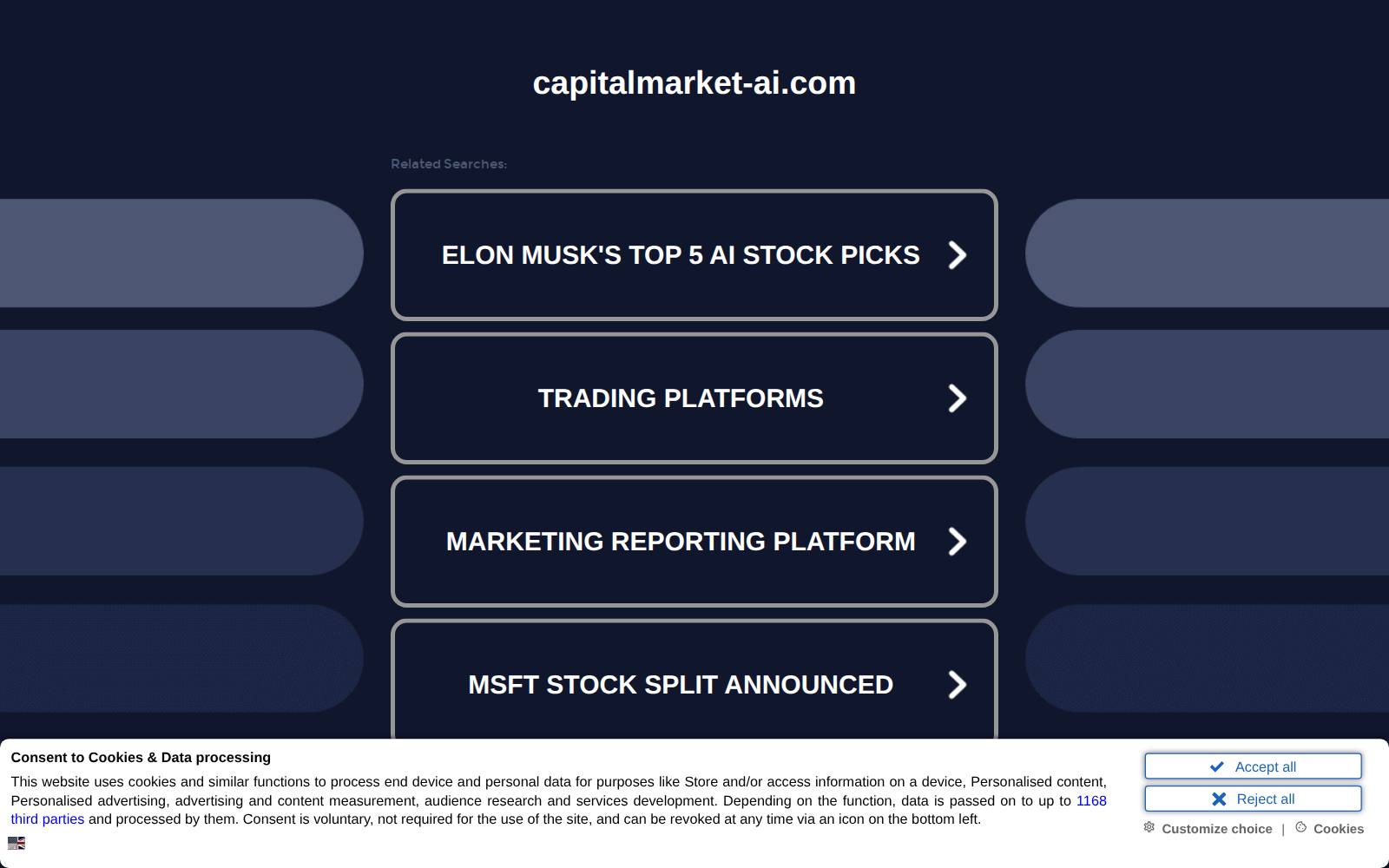 capitalmarket-ai.com

Related Searches:

ELON MUSK'S TOP 5 AI STOCK PICKS

TRADING PLATFORMS

MARKETING REPORTING PLATFORM

MSFT STOCK SPLIT ANNOUNCED

Consent to Cookies & Data processing

This website uses cookies and similar functions to process end device and personal data for purposes like Store and/or access information on a device, Personalised content, Personalised advertising, advertising and content measurement, audience research and services development. Depending on the function, data is passed on to up to 1168 third parties and processed by them. Consent is voluntary, not required for the use of the site, and can be revoked at any time via an icon on the bottom left.

Accept all

Reject all

Customize choice | Cookies